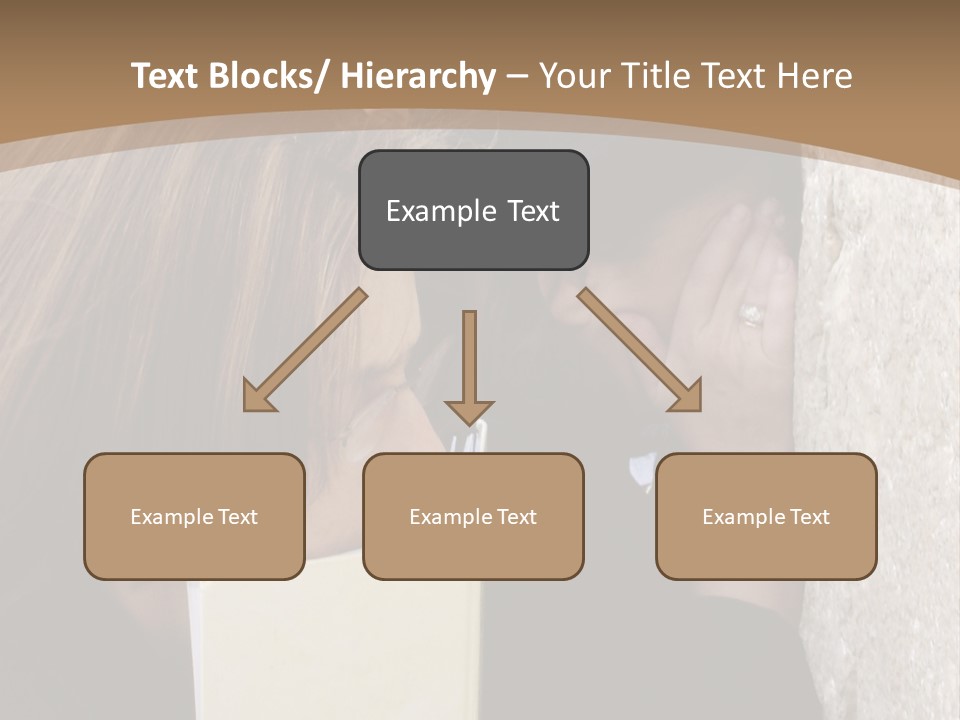 Text Blocks/ Hierarchy – Your Title Text Here

Example Text

Example Text

Example Text

Example Text